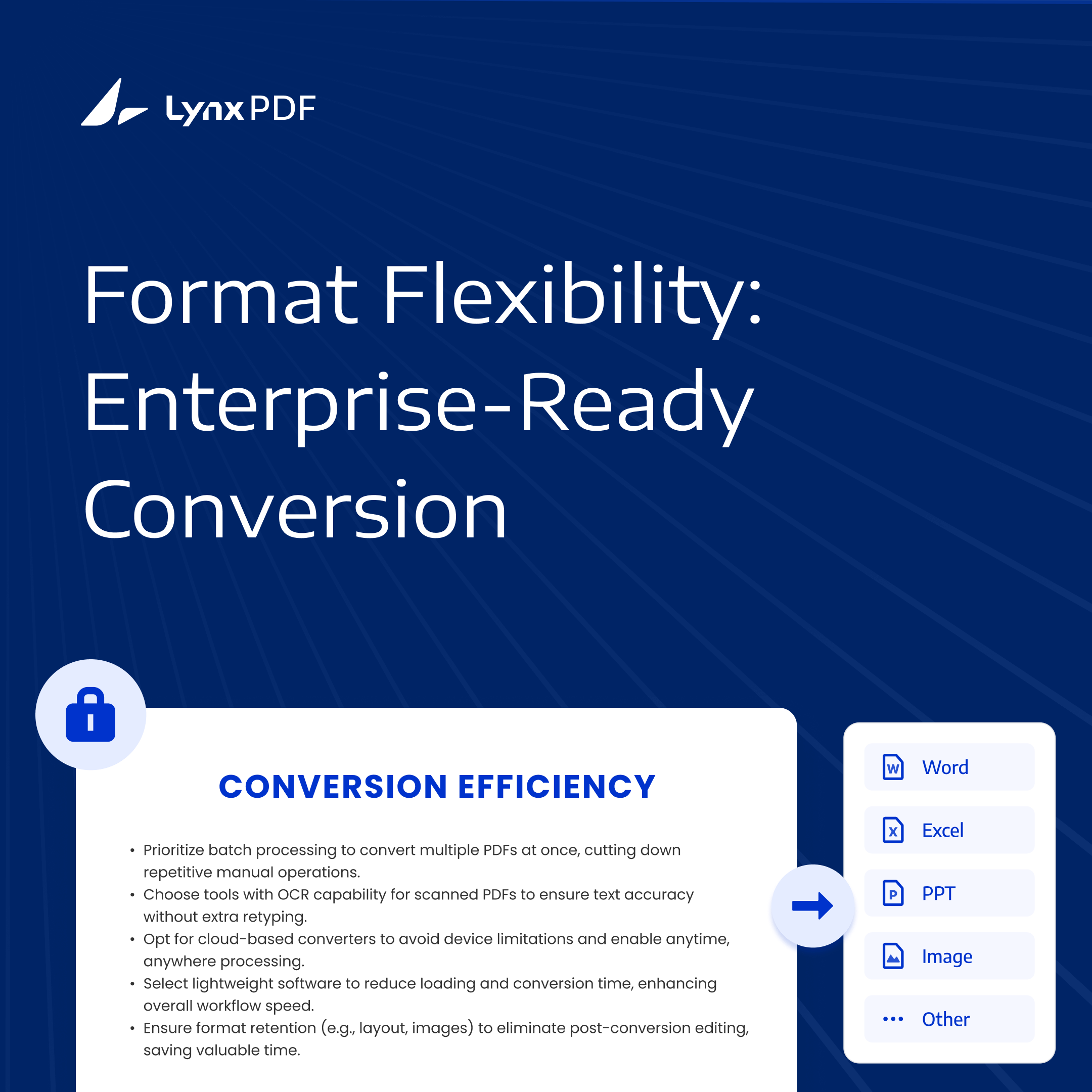 Lynx PDF

Format Flexibility: Enterprise-Ready Conversion

CONVERSION EFFICIENCY

• Prioritize batch processing to convert multiple PDFs at once, cutting down repetitive manual operations.
• Choose tools with OCR capability for scanned PDFs to ensure text accuracy without extra retyping.
• Opt for cloud-based converters to avoid device limitations and enable anytime, anywhere processing.
• Select lightweight software to reduce loading and conversion time, enhancing overall workflow speed.
• Ensure format retention (e.g., layout, images) to eliminate post-conversion editing, saving valuable time.

W Word
X Excel
P PPT
Image
Other